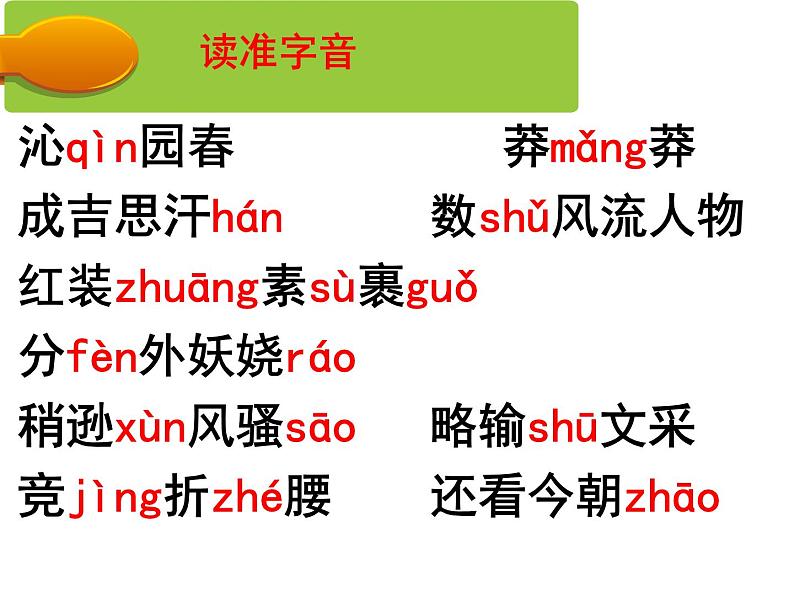 读准字音

沁qìn园春　　莽mǎng莽

成吉思汗hán　　数shǔ风流人物

红装zhuāng素sù裹guǒ

分fèn外妖娆ráo

稍逊xùn风骚sāo　　略输shū文采

竞jìng折zhé腰　　还看今朝zhāo